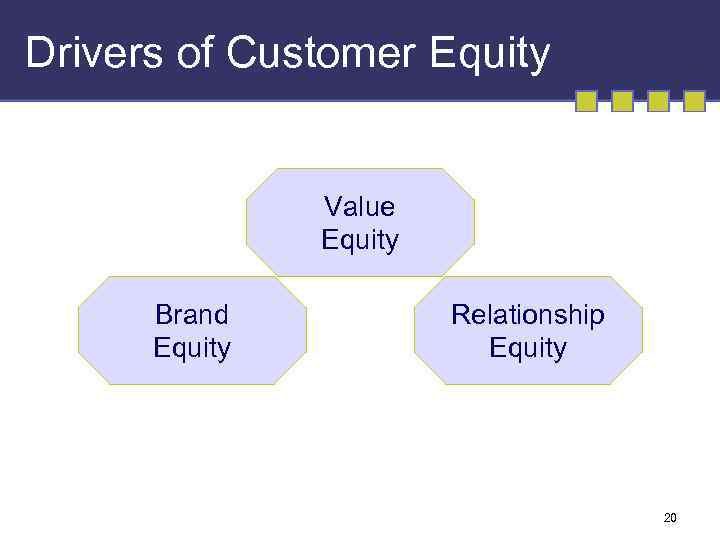 Drivers of Customer Equity

Value Equity

Brand Equity

Relationship Equity

20